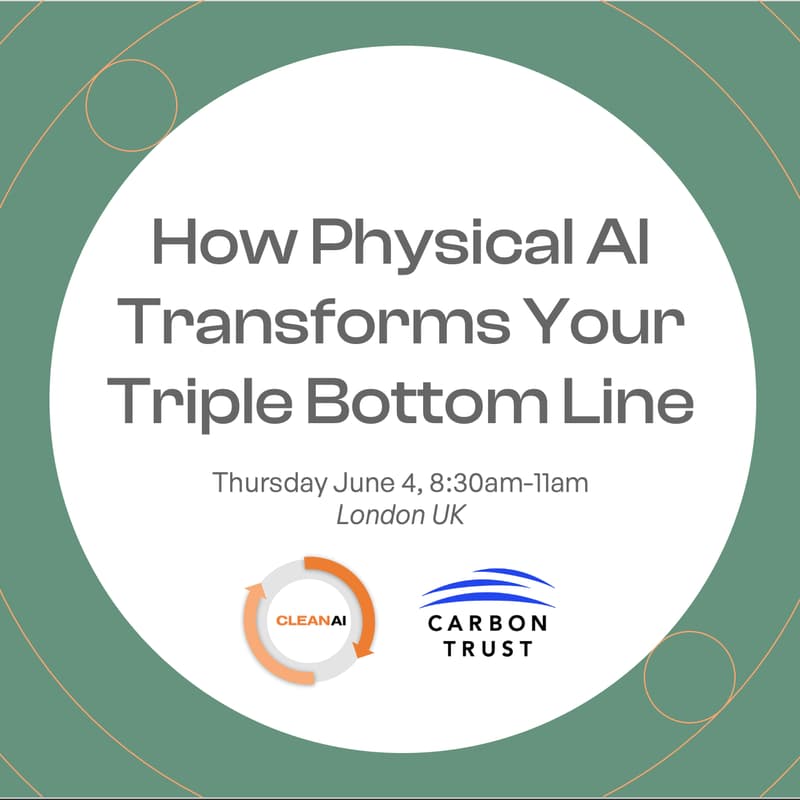 How Physical AI Transforms Your Triple Bottom Line

Thursday June 4, 8:30am-11am
London UK

CLEANAI

CARBON TRUST